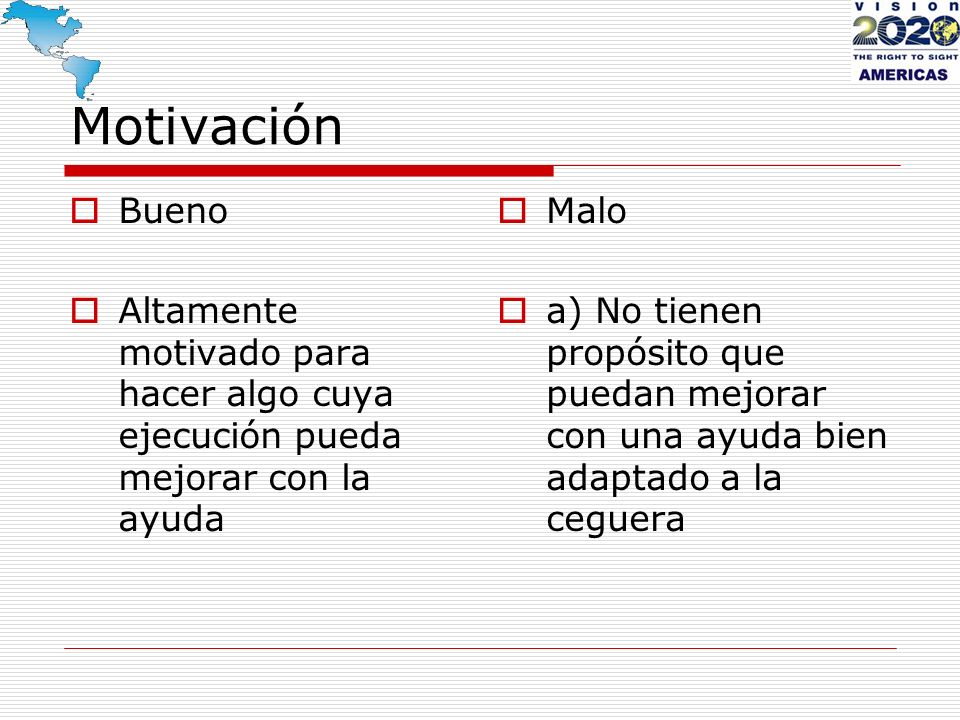 VISION 2020 THE RIGHT TO SIGHT AMERICAS

Motivación

Bueno

Altamente motivado para hacer algo cuya ejecución pueda mejorar con la ayuda

Malo

a) No tienen propósito que puedan mejorar con una ayuda bien adaptado a la ceguera